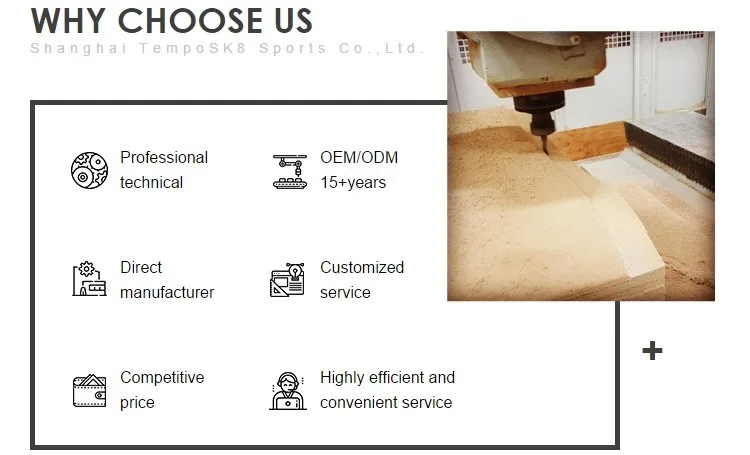 WHY CHOOSE US
Shanghai TempoSK8 Sports Co.,Ltd.

Professional technical

OEM/ODM 15+years

Direct manufacturer

Customized service

Competitive price

Highly efficient and convenient service

+